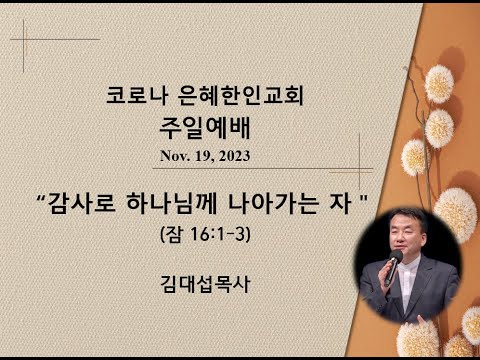 코로나 은혜한인교회
주일예배
Nov. 19, 2023

“감사로 하나님께 나아가는 자 "
(잠 16:1-3)

김대섭목사